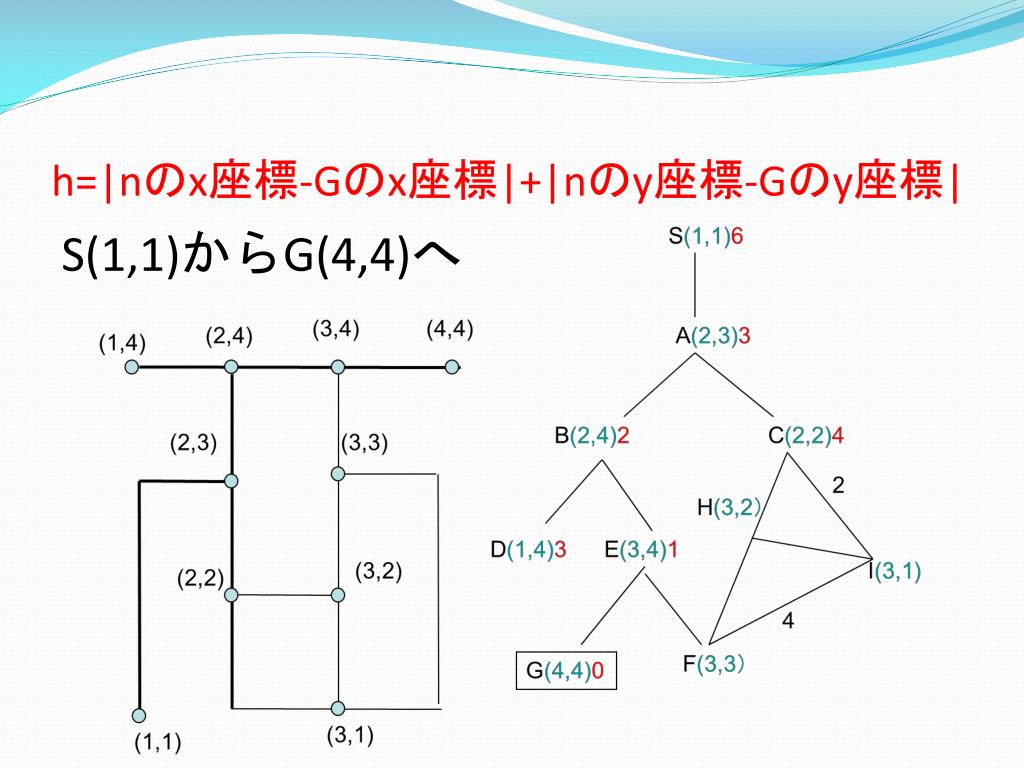 h=|nのx座標-Gのx座標|+|nのy座標-Gのy座標|

S(1,1)からG(4,4)へ

(1,4)
(2,4)
(3,4)
(4,4)
(2,3)
(3,3)
(2,2)
(3,2)
(1,1)
(3,1)

S(1,1)6
A(2,3)3
B(2,4)2
C(2,2)4
2
H(3,2)
D(1,4)3
E(3,4)1
I(3,1)
4
G(4,4)0
F(3,3)